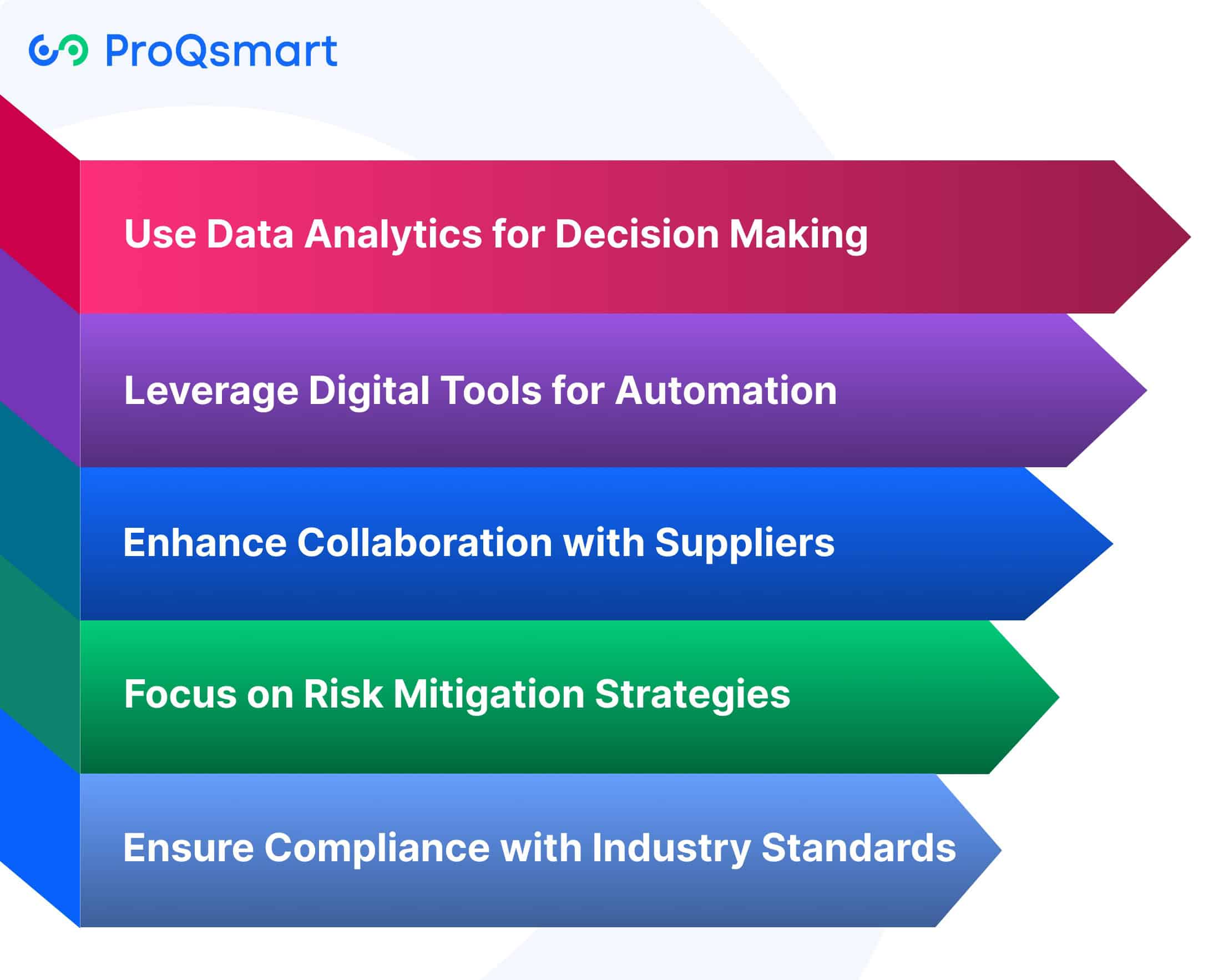 ProQsmart

Use Data Analytics for Decision Making

Leverage Digital Tools for Automation

Enhance Collaboration with Suppliers

Focus on Risk Mitigation Strategies

Ensure Compliance with Industry Standards